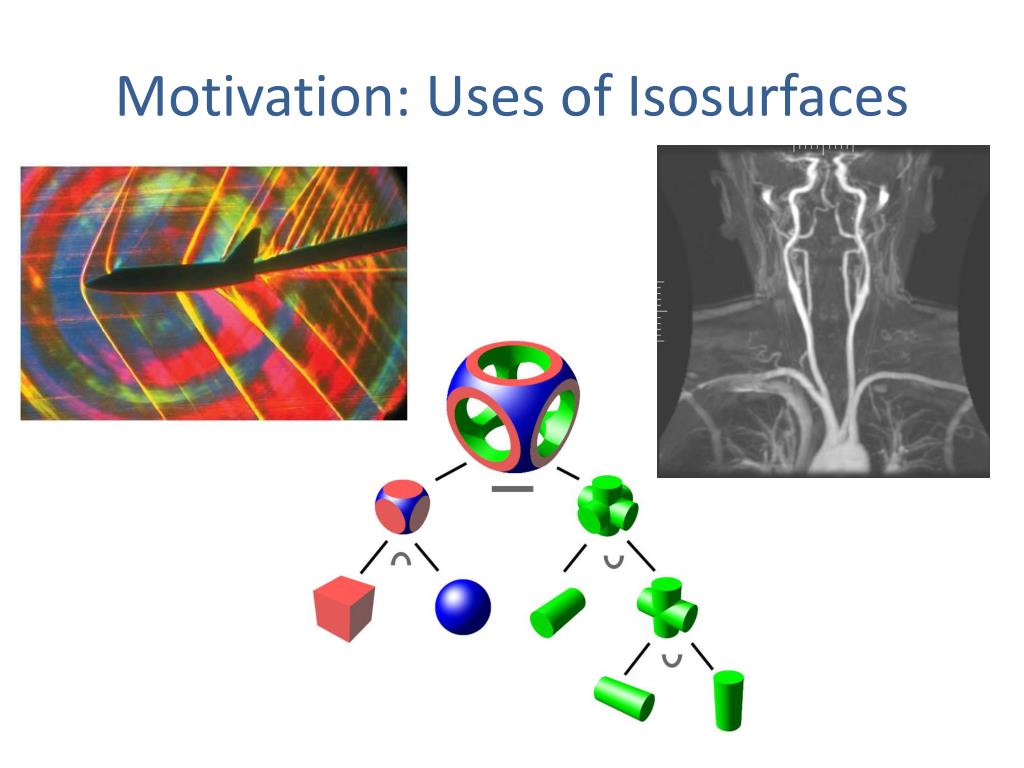 Motivation: Uses of Isosurfaces

$-$

$\cap$

$\cup$

$\cup$